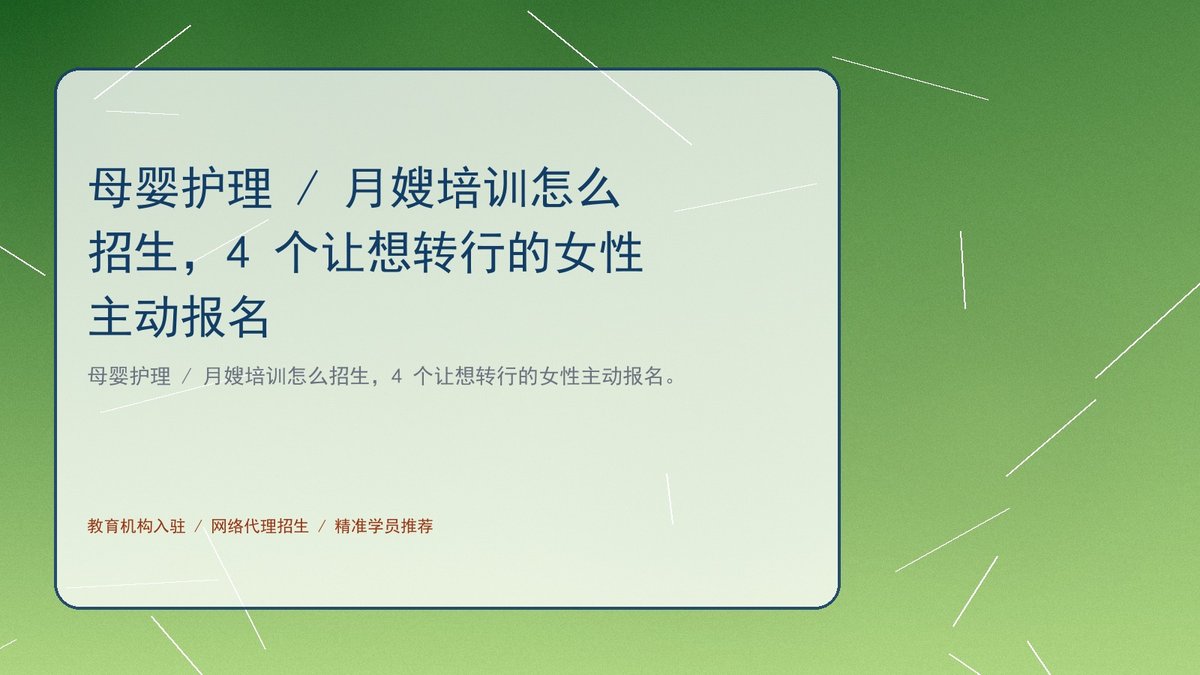 母婴护理 / 月嫂培训怎么招生，4 个让想转行的女性主动报名

母婴护理 / 月嫂培训怎么招生，4 个让想转行的女性主动报名。

教育机构入驻 / 网络代理招生 / 精准学员推荐